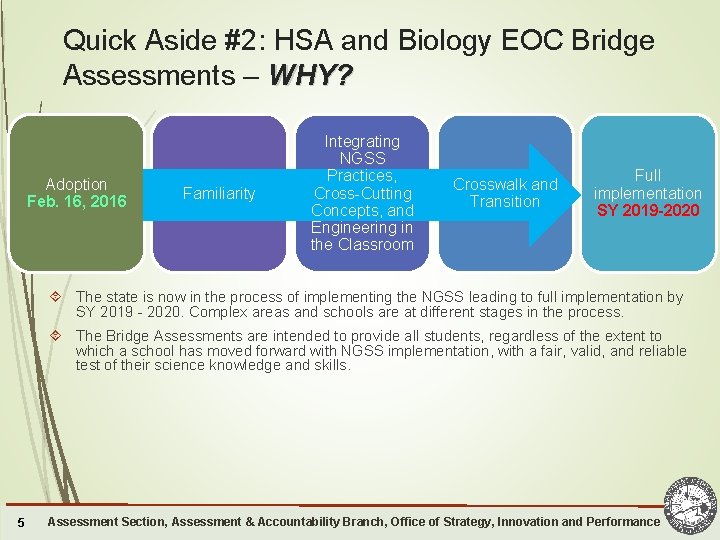 Quick Aside #2: HSA and Biology EOC Bridge Assessments – WHY?

Adoption
Feb. 16, 2016

Familiarity

Integrating NGSS Practices, Cross-Cutting Concepts, and Engineering in the Classroom

Crosswalk and Transition

Full implementation
SY 2019-2020

The state is now in the process of implementing the NGSS leading to full implementation by SY 2019 - 2020. Complex areas and schools are at different stages in the process.

The Bridge Assessments are intended to provide all students, regardless of the extent to which a school has moved forward with NGSS implementation, with a fair, valid, and reliable test of their science knowledge and skills.

5 Assessment Section, Assessment & Accountability Branch, Office of Strategy, Innovation and Performance